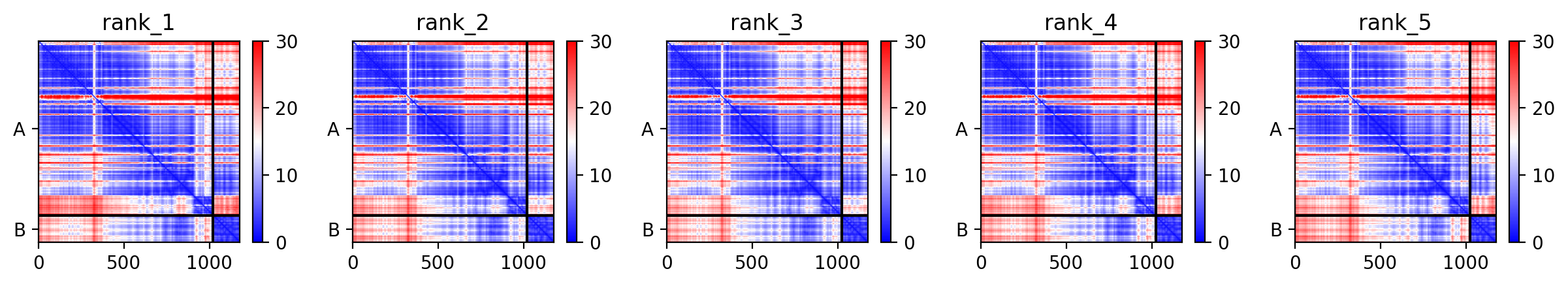 rank_1

A

B

0 500 1000

30 20 10 0

rank_2

A

B

0 500 1000

30 20 10 0

rank_3

A

B

0 500 1000

30 20 10 0

rank_4

A

B

0 500 1000

30 20 10 0

rank_5

A

B

0 500 1000

30 20 10 0